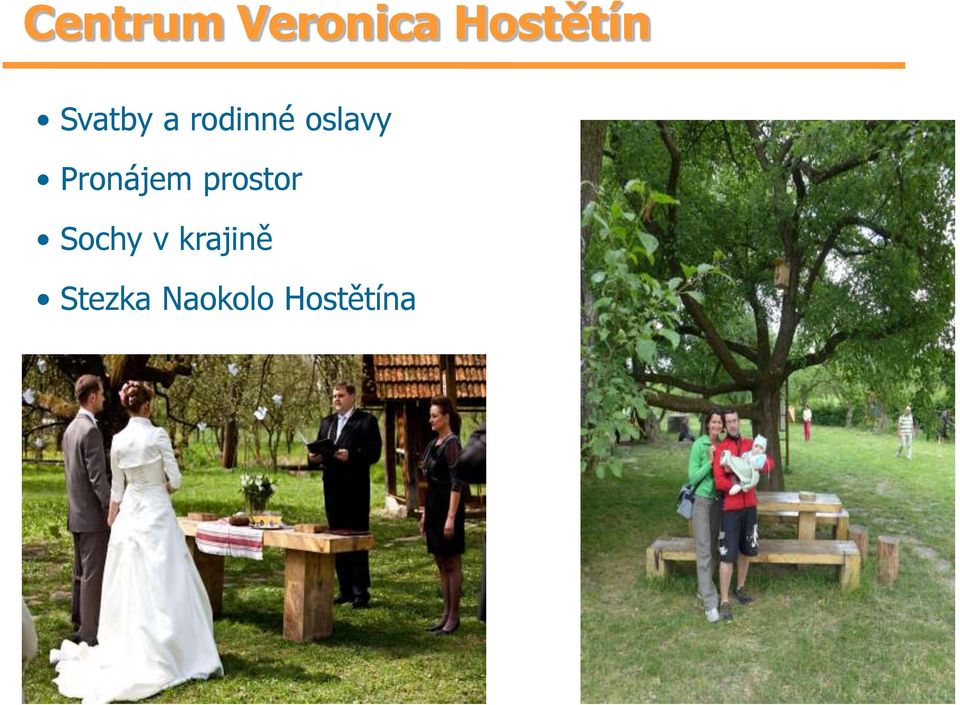 Centrum Veronica Hostětín

• Svatby a rodinné oslavy
• Pronájem prostor
• Sochy v krajině
• Stezka Naokolo Hostětína